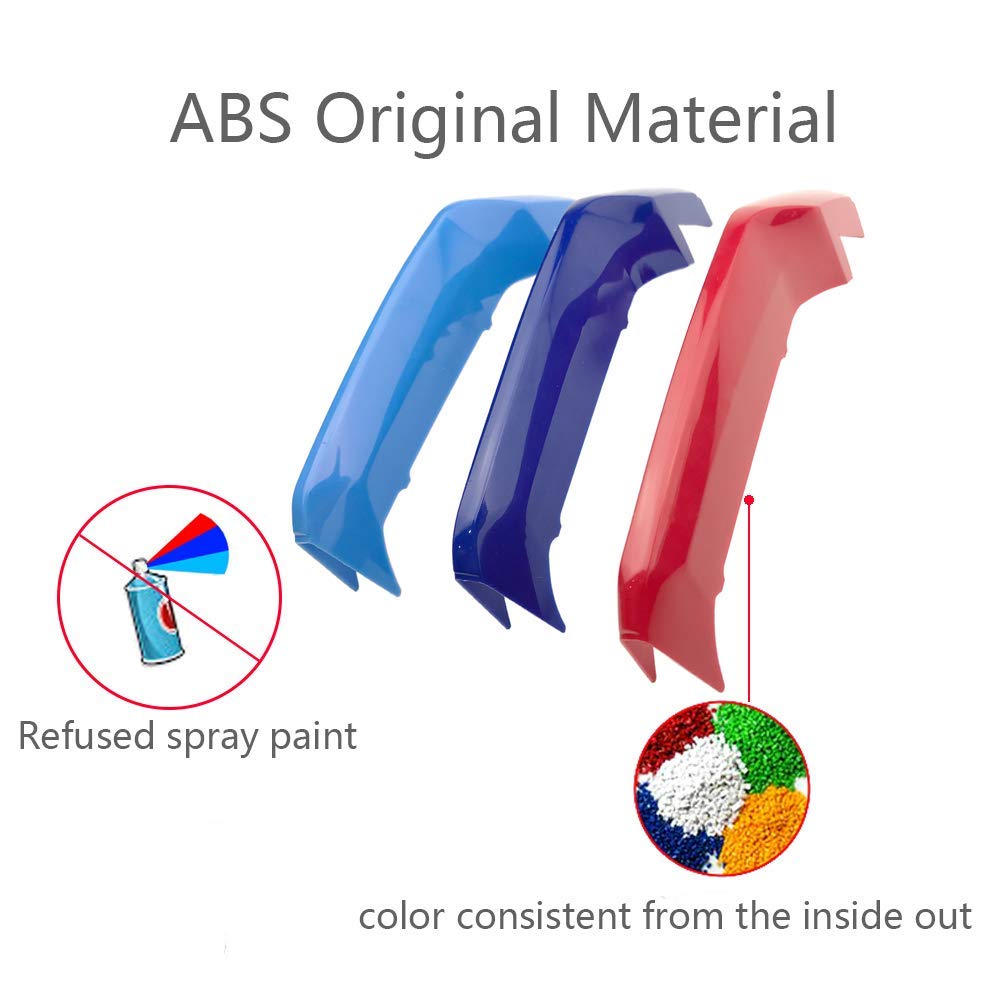 ABS Original Material

Refused spray paint

color consistent from the inside out